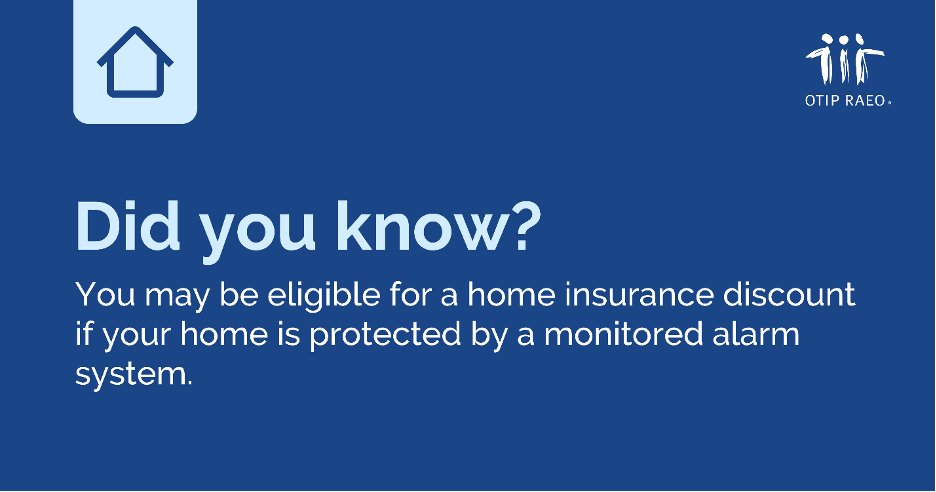 OTIP RAEO®

Did you know?

You may be eligible for a home insurance discount if your home is protected by a monitored alarm system.